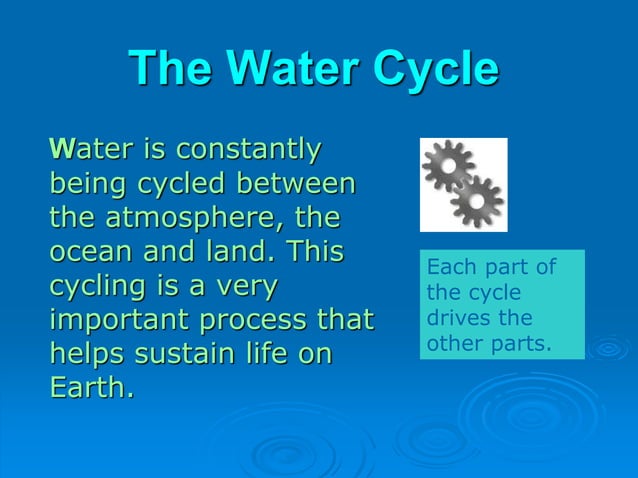 The Water Cycle

Water is constantly being cycled between the atmosphere, the ocean and land. This cycling is a very important process that helps sustain life on Earth.

Each part of the cycle drives the other parts.